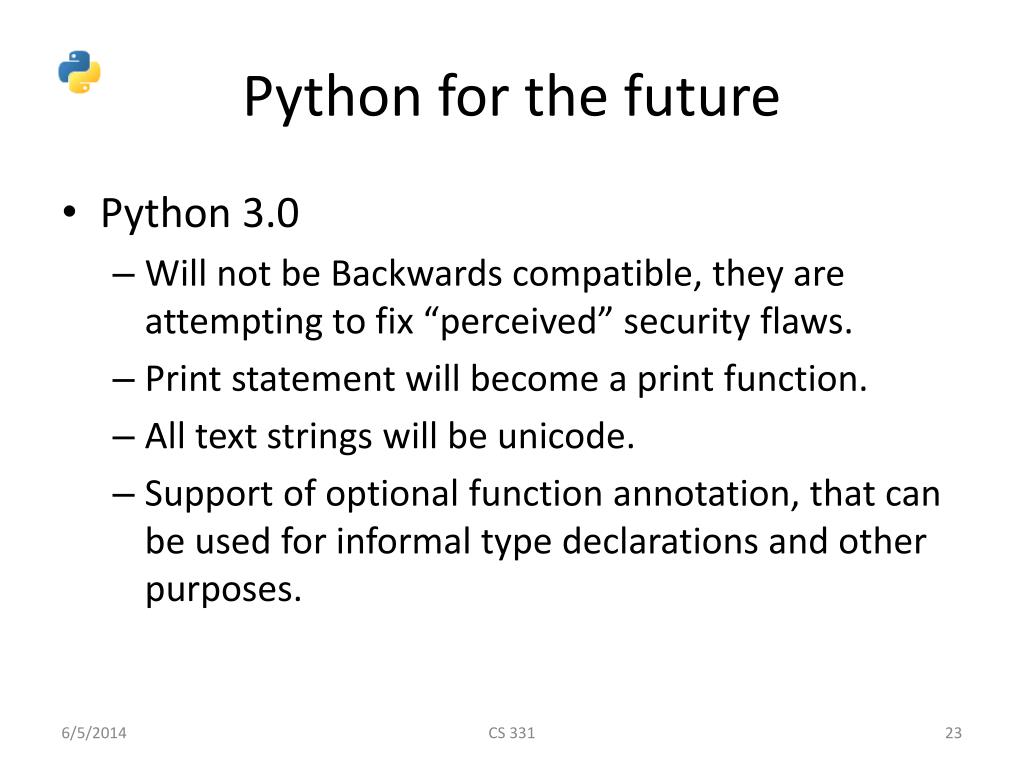 Python for the future

• Python 3.0
– Will not be Backwards compatible, they are attempting to fix “perceived” security flaws.
– Print statement will become a print function.
– All text strings will be unicode.
– Support of optional function annotation, that can be used for informal type declarations and other purposes.

6/5/2014
CS 331
23